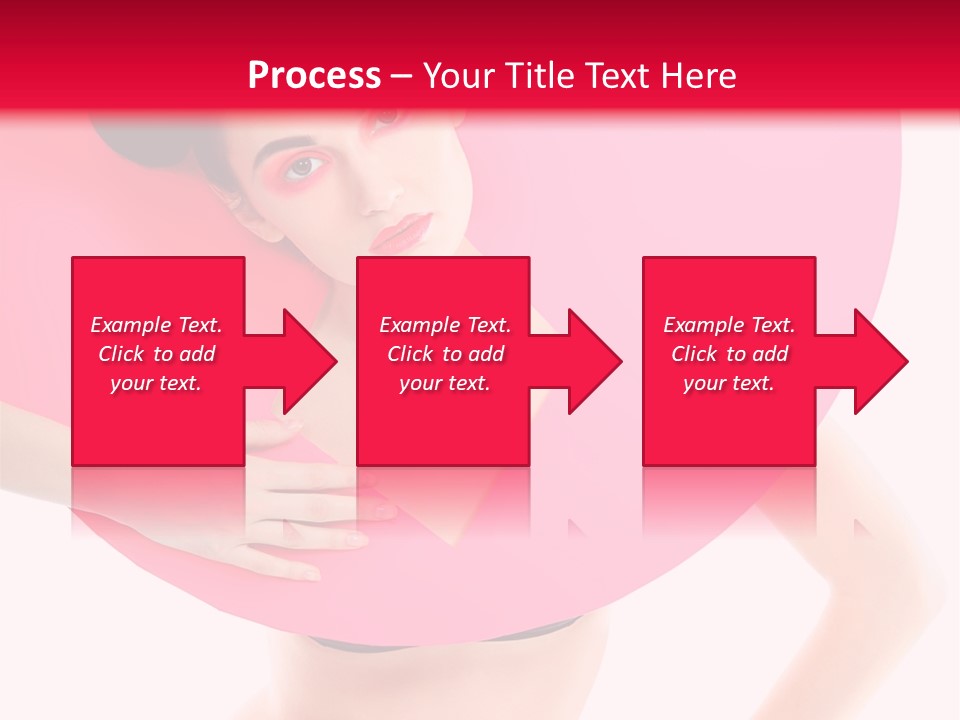 Process – Your Title Text Here

Example Text. Click to add your text.

Example Text. Click to add your text.

Example Text. Click to add your text.